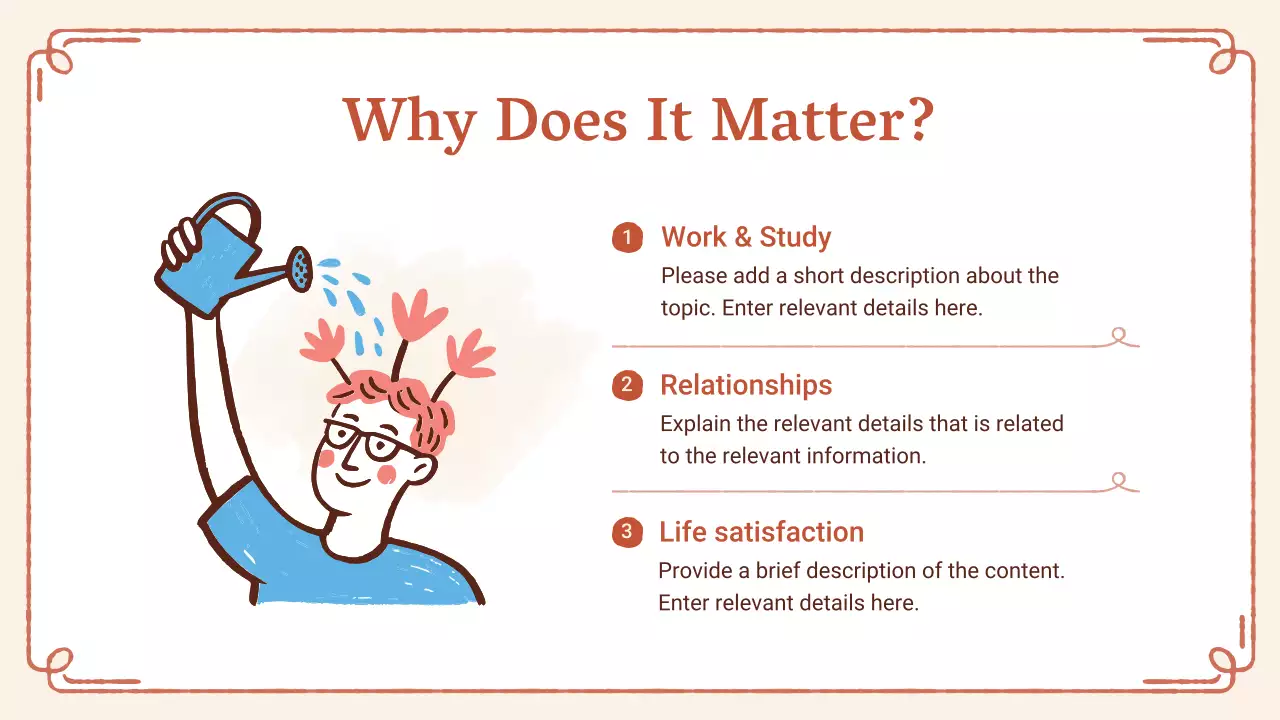 Why Does It Matter?

1 Work & Study
Please add a short description about the topic. Enter relevant details here.

2 Relationships
Explain the relevant details that is related to the relevant information.

3 Life satisfaction
Provide a brief description of the content. Enter relevant details here.